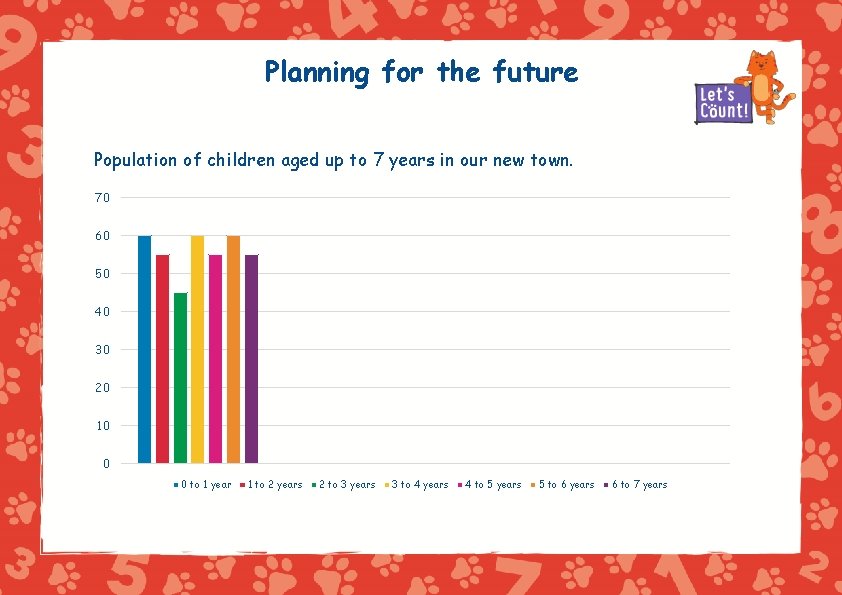 Planning for the future

Let's Count!

Population of children aged up to 7 years in our new town.

70
60
50
40
30
20
10
0

0 to 1 year  1 to 2 years  2 to 3 years  3 to 4 years  4 to 5 years  5 to 6 years  6 to 7 years